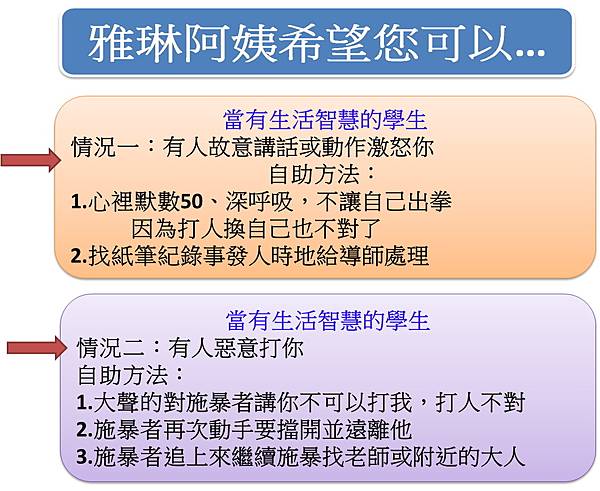 雅琳阿姨希望您可以...

當有生活智慧的學生
情況一：有人故意講話或動作激怒你
自助方法：
1.心裡默數50、深呼吸，不讓自己出拳
因為打人換自己也不對了
2.找紙筆紀錄事發人時地給導師處理

當有生活智慧的學生
情況二：有人惡意打你
自助方法：
1.大聲的對施暴者講你不可以打我，打人不對
2.施暴者再次動手要擋開並遠離他
3.施暴者追上來繼續施暴找老師或附近的大人